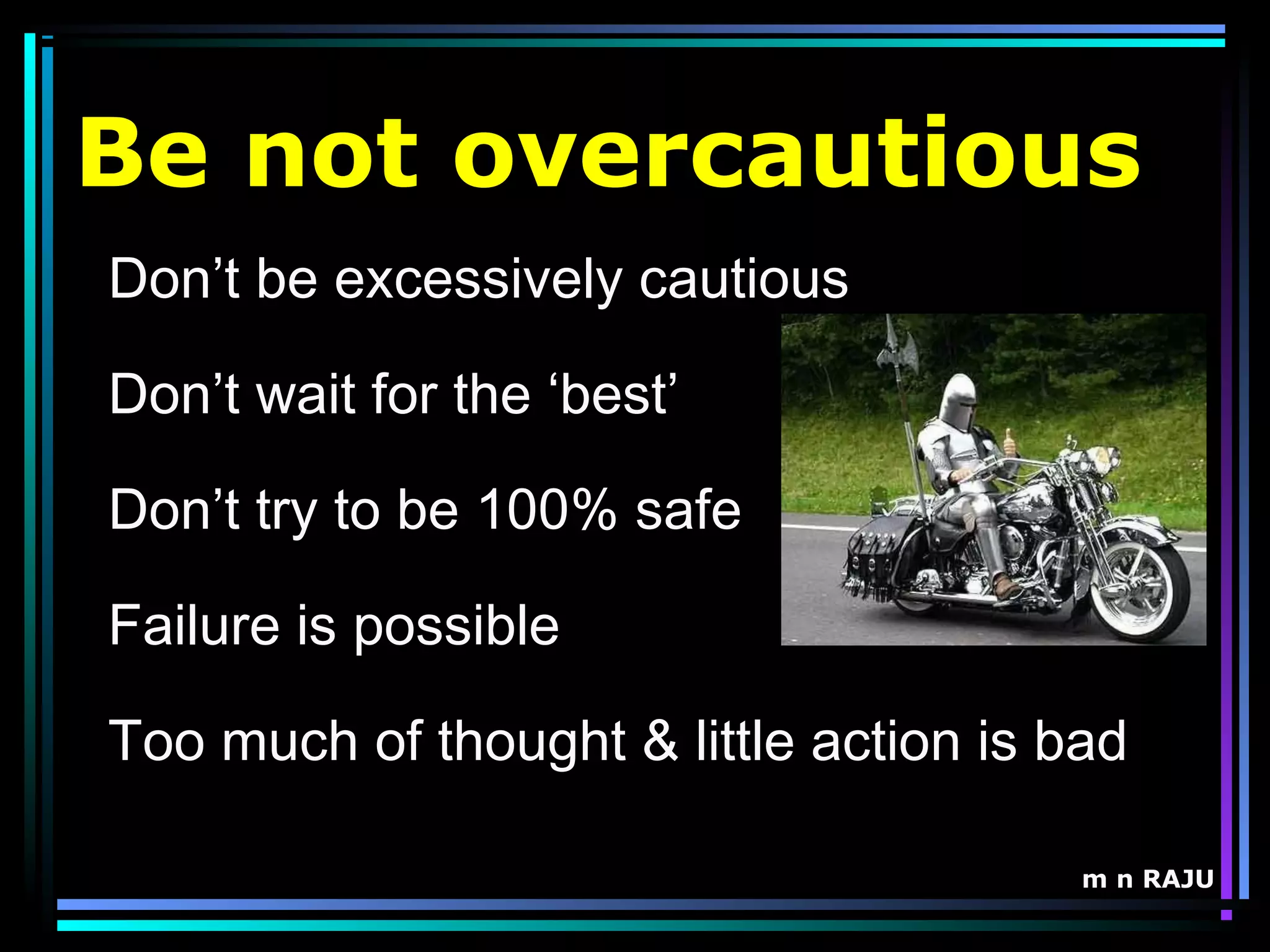 Be not overcautious

Don’t be excessively cautious

Don’t wait for the ‘best’

Don’t try to be 100% safe

Failure is possible

Too much of thought & little action is bad

m n RAJU